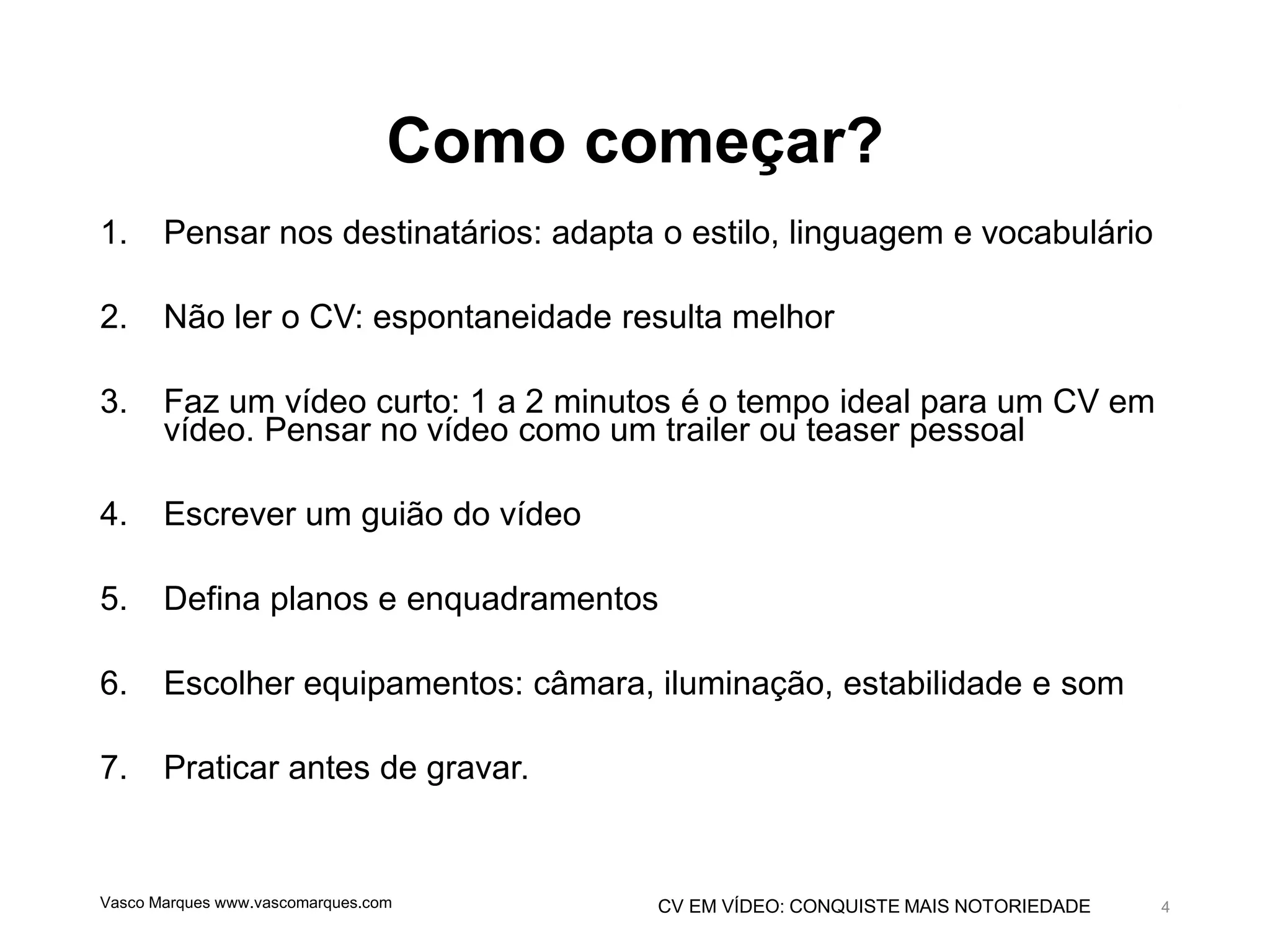 Como começar?

1. Pensar nos destinatários: adapta o estilo, linguagem e vocabulário

2. Não ler o CV: espontaneidade resulta melhor

3. Faz um vídeo curto: 1 a 2 minutos é o tempo ideal para um CV em vídeo. Pensar no vídeo como um trailer ou teaser pessoal

4. Escrever um guião do vídeo

5. Defina planos e enquadramentos

6. Escolher equipamentos: câmara, iluminação, estabilidade e som

7. Praticar antes de gravar.

Vasco Marques www.vascomarques.com

CV EM VÍDEO: CONQUISTE MAIS NOTORIEDADE

4